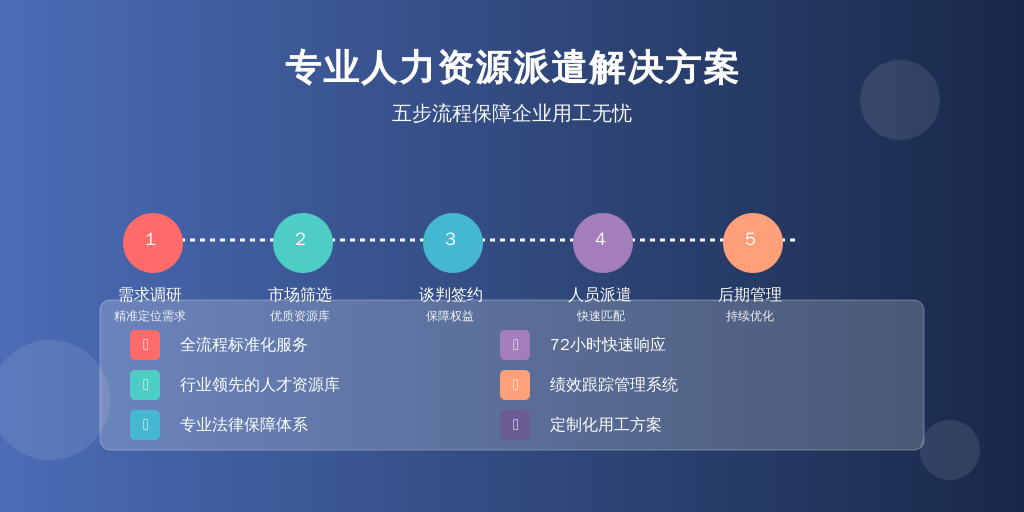 专业人力资源派遣解决方案

五步流程保障企业用工无忧

1
需求调研
精准定位需求

2
市场筛选
优质资源库

3
谈判签约
保障权益

4
人员派遣
快速匹配

5
后期管理
持续优化

全流程标准化服务

行业领先的人才资源库

专业法律保障体系

72小时快速响应

绩效跟踪管理系统

定制化用工方案